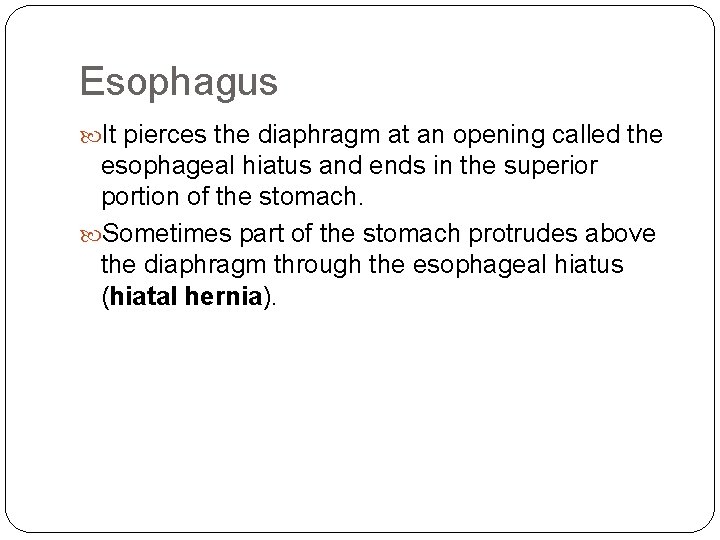 Esophagus

• It pierces the diaphragm at an opening called the esophageal hiatus and ends in the superior portion of the stomach.

• Sometimes part of the stomach protrudes above the diaphragm through the esophageal hiatus (hiatal hernia).